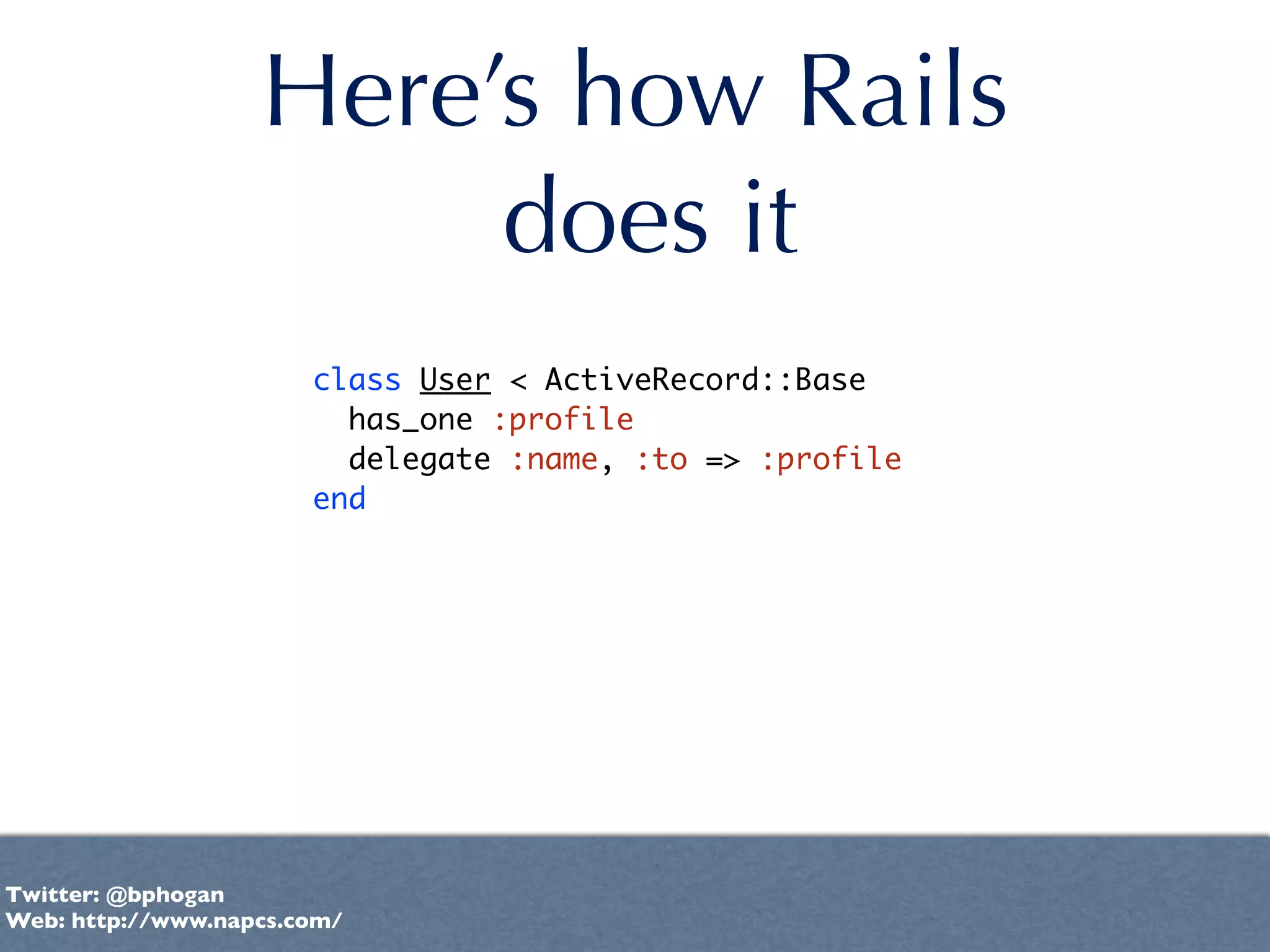 Here's how Rails does it

class User < ActiveRecord::Base
  has_one :profile
  delegate :name, :to => :profile
end

Twitter: @bphogan
Web: http://www.napcs.com/